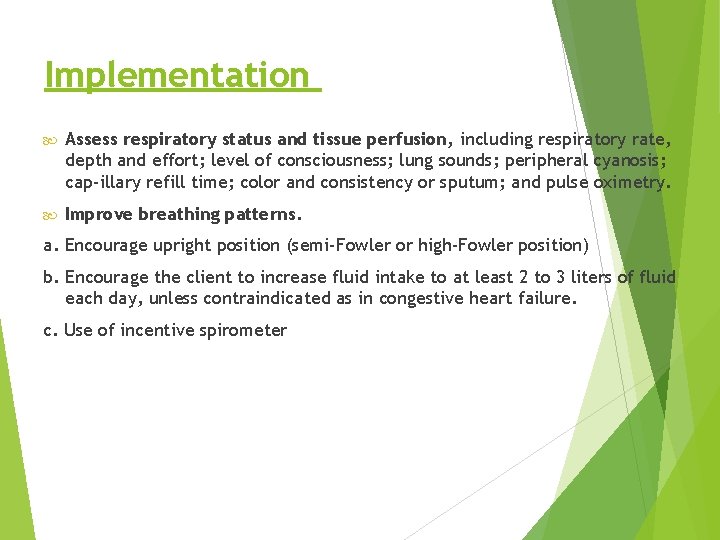 Implementation

Assess respiratory status and tissue perfusion, including respiratory rate, depth and effort; level of consciousness; lung sounds; peripheral cyanosis; cap-illary refill time; color and consistency or sputum; and pulse oximetry.

Improve breathing patterns.

a. Encourage upright position (semi-Fowler or high-Fowler position)

b. Encourage the client to increase fluid intake to at least 2 to 3 liters of fluid each day, unless contraindicated as in congestive heart failure.

c. Use of incentive spirometer